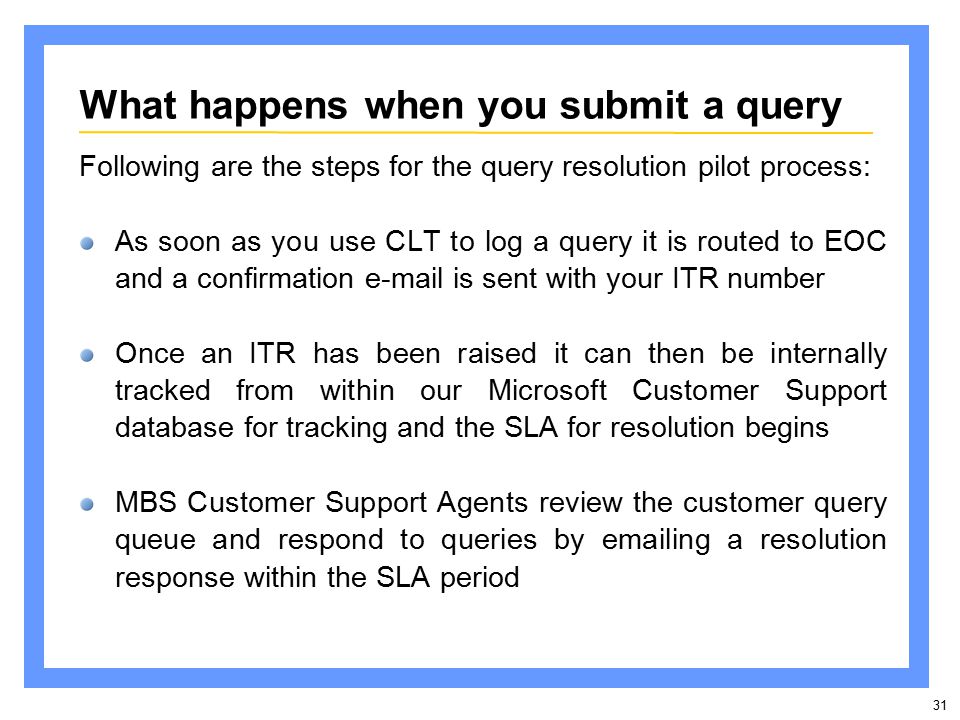 What happens when you submit a query

Following are the steps for the query resolution pilot process:

As soon as you use CLT to log a query it is routed to EOC and a confirmation e-mail is sent with your ITR number

Once an ITR has been raised it can then be internally tracked from within our Microsoft Customer Support database for tracking and the SLA for resolution begins

MBS Customer Support Agents review the customer query queue and respond to queries by emailing a resolution response within the SLA period

31